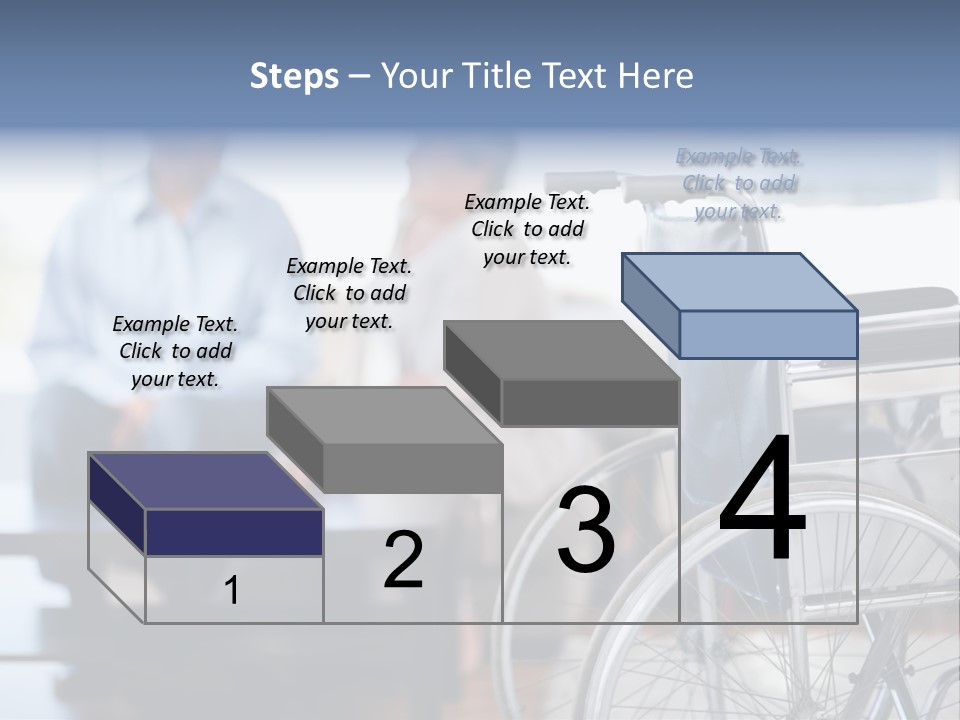 Steps – Your Title Text Here

Example Text. Click to add your text.

Example Text. Click to add your text.

Example Text. Click to add your text.

Example Text. Click to add your text.

1

2

3

4